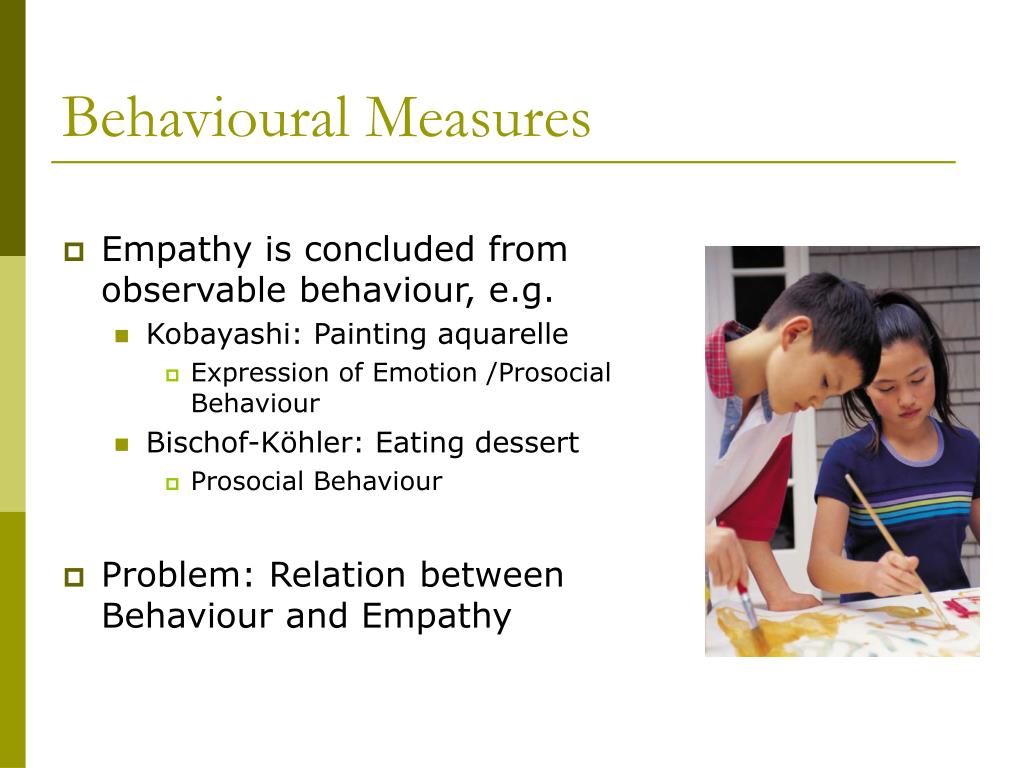 Behavioural Measures

Empathy is concluded from observable behaviour, e.g.

Kobayashi: Painting aquarelle

Expression of Emotion /Prosocial Behaviour

Bischof-Köhler: Eating dessert

Prosocial Behaviour

Problem: Relation between Behaviour and Empathy